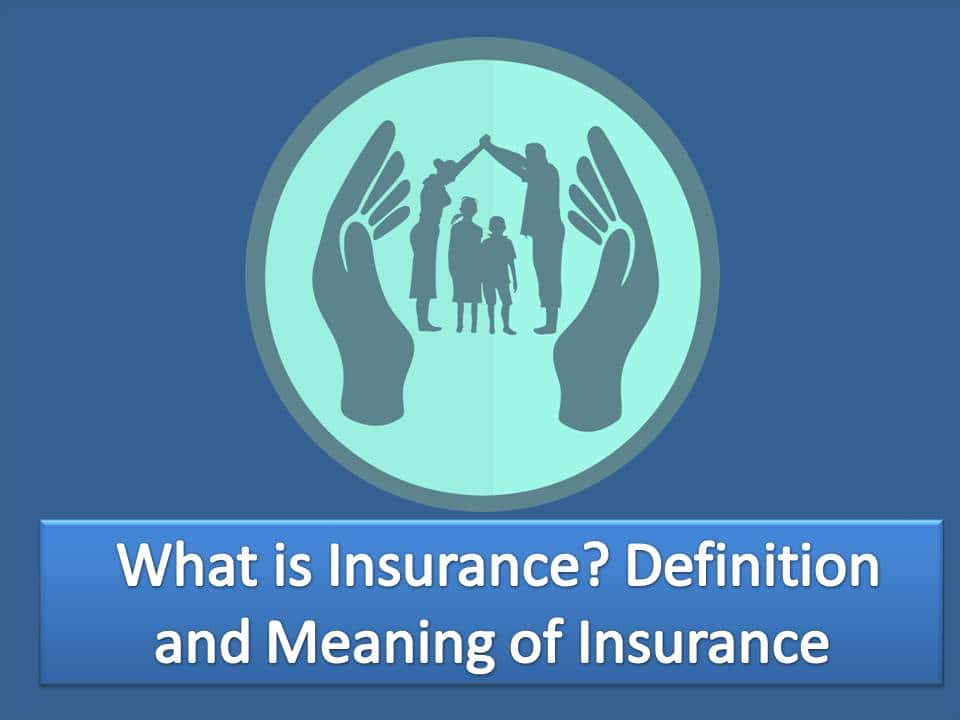 What is Insurance? Definition and Meaning of Insurance